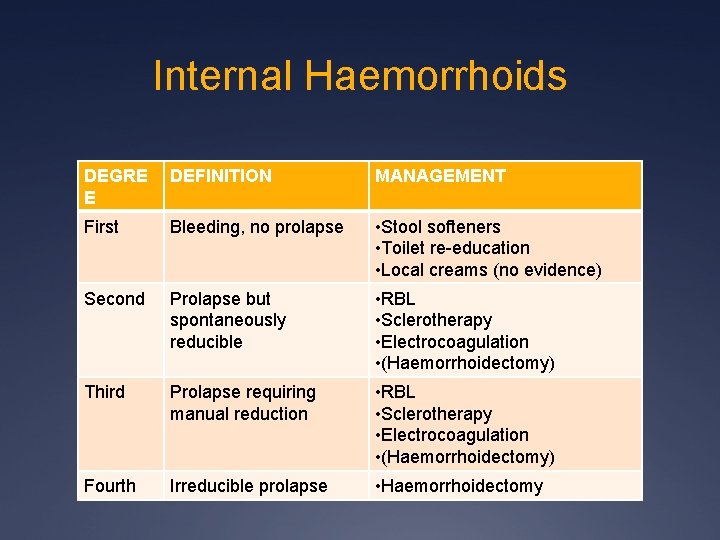 Internal Haemorrhoids

| DEGREE | DEFINITION | MANAGEMENT |
|---|---|---|
| First | Bleeding, no prolapse | •Stool softeners •Toilet re-education •Local creams (no evidence) |
| Second | Prolapse but spontaneously reducible | •RBL •Sclerotherapy •Electrocoagulation •(Haemorrhoidectomy) |
| Third | Prolapse requiring manual reduction | •RBL •Sclerotherapy •Electrocoagulation •(Haemorrhoidectomy) |
| Fourth | Irreducible prolapse | •Haemorrhoidectomy |